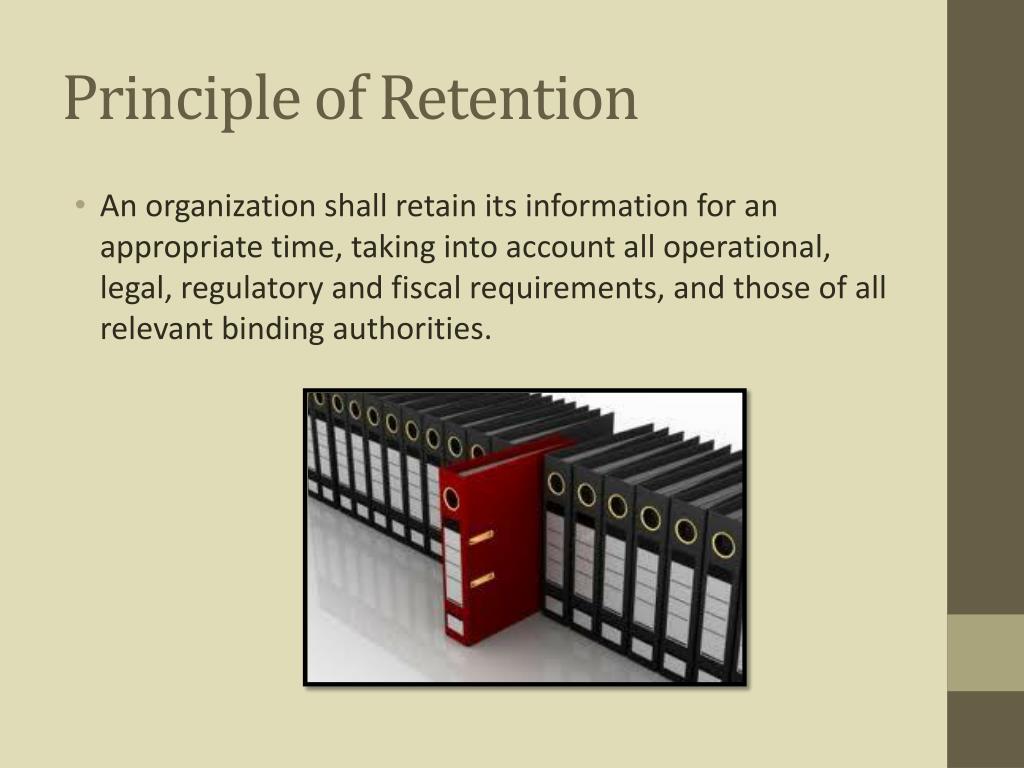 Principle of Retention

• An organization shall retain its information for an appropriate time, taking into account all operational, legal, regulatory and fiscal requirements, and those of all relevant binding authorities.